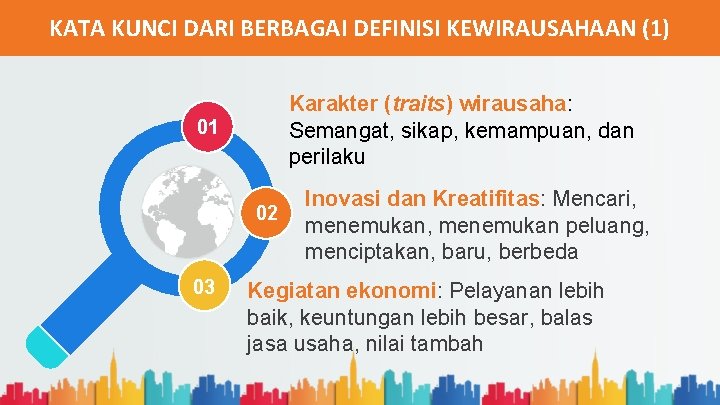 KATA KUNCI DARI BERBAGAI DEFINISI KEWIRAUSAHAAN (1)

01

Karakter (traits) wirausaha: Semangat, sikap, kemampuan, dan perilaku

02

Inovasi dan Kreatifitas: Mencari, menemukan, menemukan peluang, menciptakan, baru, berbeda

03

Kegiatan ekonomi: Pelayanan lebih baik, keuntungan lebih besar, balas jasa usaha, nilai tambah